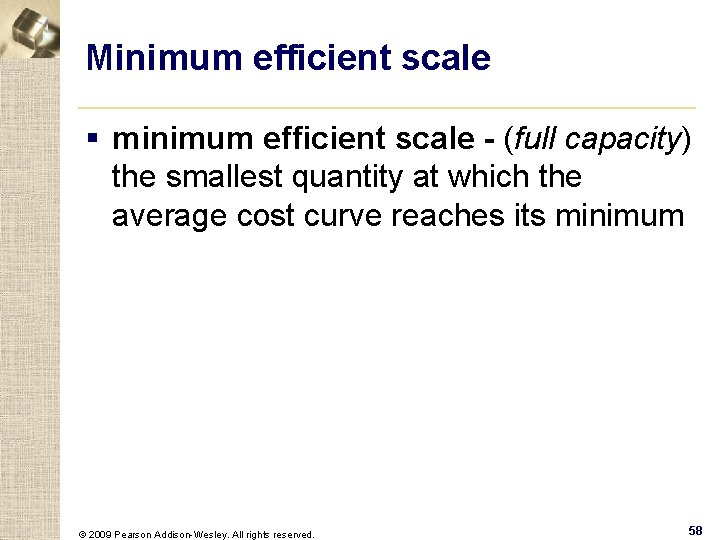 Minimum efficient scale

▪ minimum efficient scale - (full capacity) the smallest quantity at which the average cost curve reaches its minimum

© 2009 Pearson Addison-Wesley. All rights reserved.

58